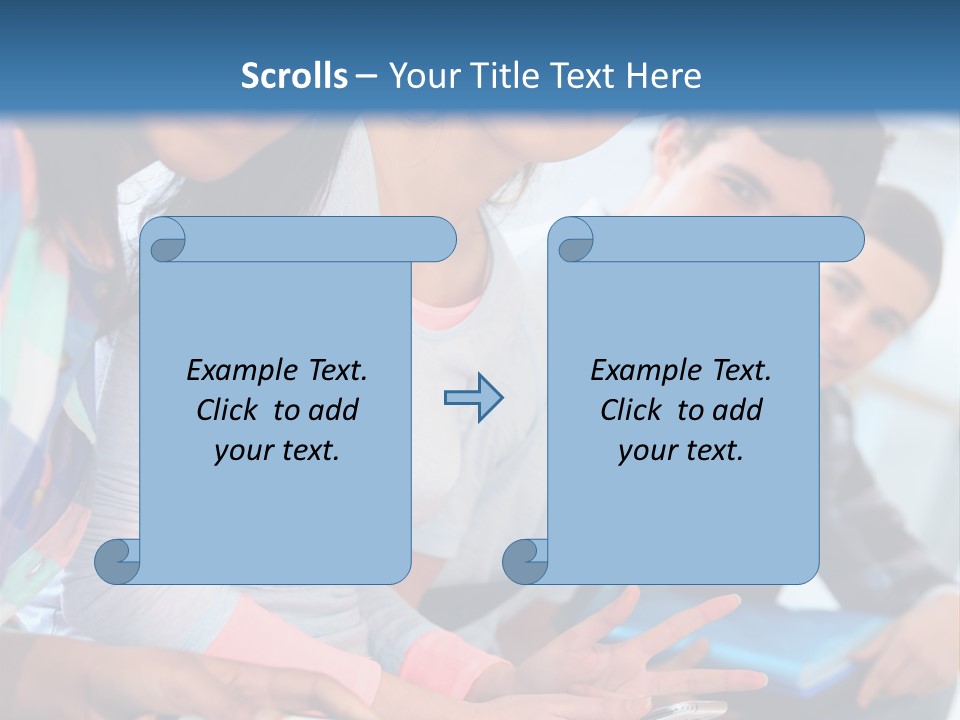 Scrolls – Your Title Text Here

Example Text. Click to add your text.

Example Text. Click to add your text.